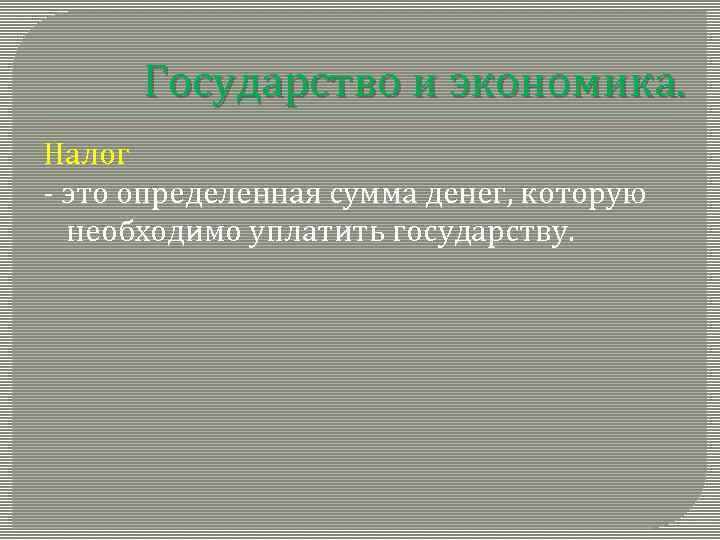 Государство и экономика.

Налог

- это определенная сумма денег, которую необходимо уплатить государству.